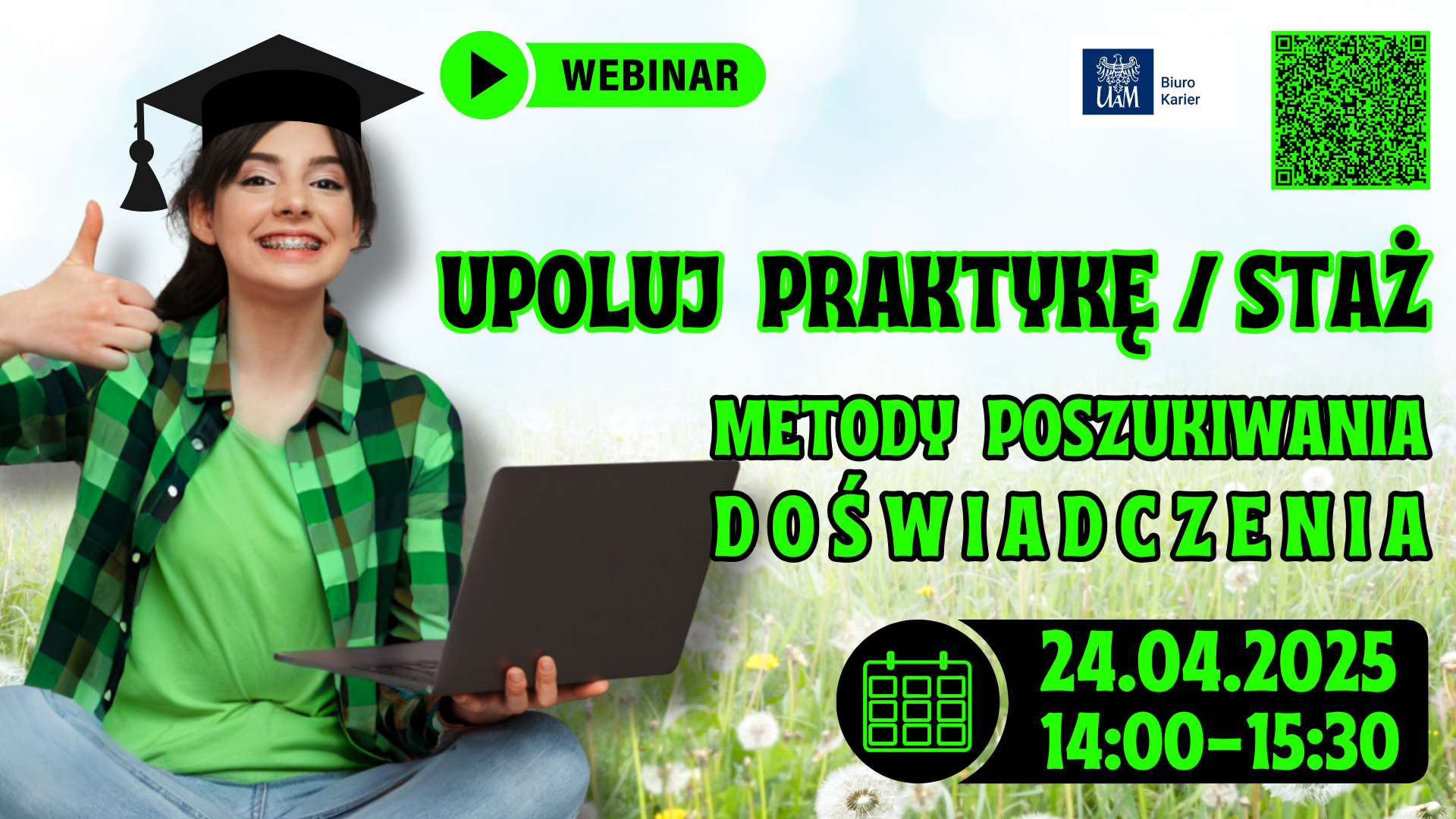 WEBINAR

UAM Biuro Karier

UPOLUJ PRAKTYKĘ / STAŻ

METODY POSZUKIWANIA DOŚWIADCZENIA

24.04.2025
14:00-15:30